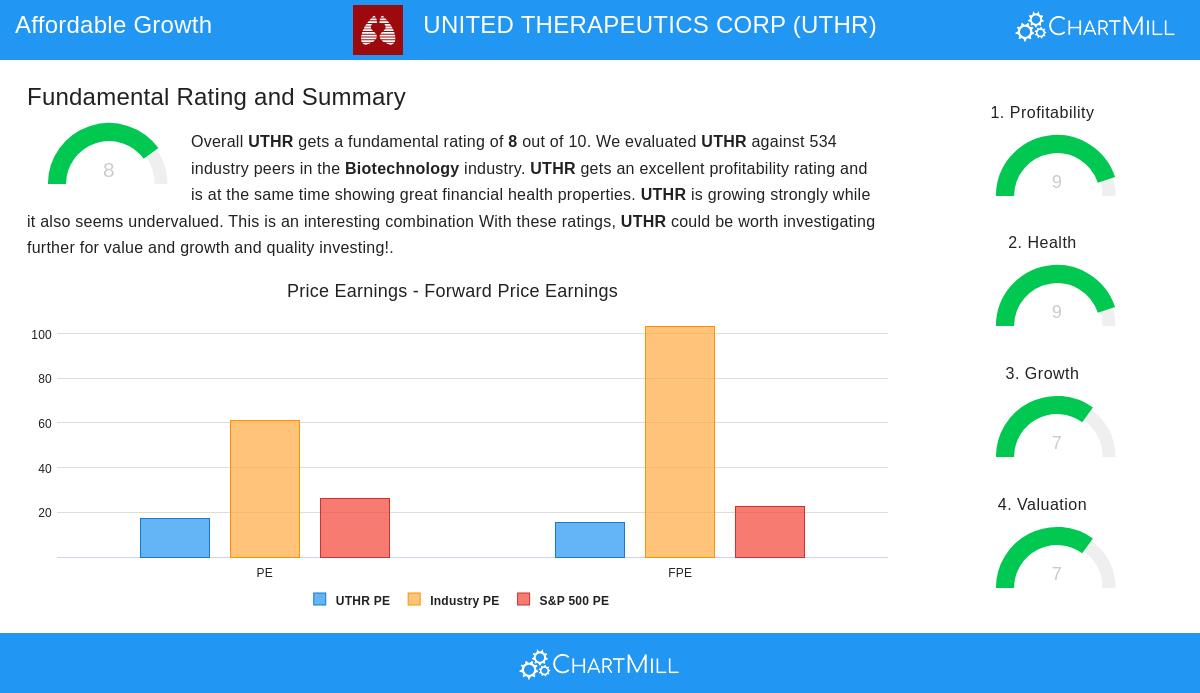 Affordable Growth

UNITED THERAPEUTICS CORP (UTHR)

ChartMill

Fundamental Rating and Summary

8

Overall UTHR gets a fundamental rating of 8 out of 10. We evaluated UTHR against 534 industry peers in the Biotechnology industry. UTHR gets an excellent profitability rating and is at the same time showing great financial health properties. UTHR is growing strongly while it also seems undervalued. This is an interesting combination With these ratings, UTHR could be worth investigating further for value and growth and quality investing!.

Price Earnings - Forward Price Earnings

100
80
60
40
20

PE
FPE

UTHR PE
Industry PE
S&P 500 PE

1. Profitability
9

2. Health
9

3. Growth
7

4. Valuation
7

ChartMill